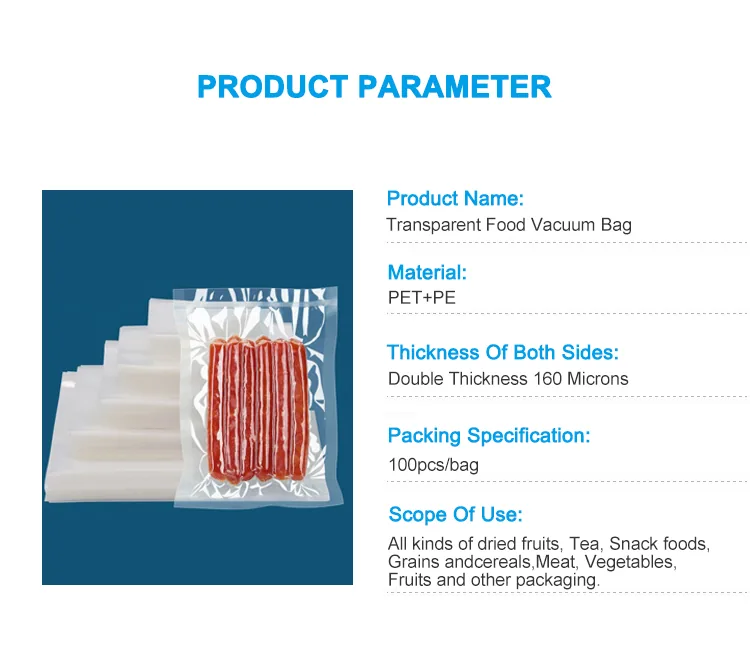 PRODUCT PARAMETER

Product Name:
Transparent Food Vacuum Bag

Material:
PET+PE

Thickness Of Both Sides:
Double Thickness 160 Microns

Packing Specification:
100pcs/bag

Scope Of Use:
All kinds of dried fruits, Tea, Snack foods, Grains andcereals,Meat, Vegetables, Fruits and other packaging.